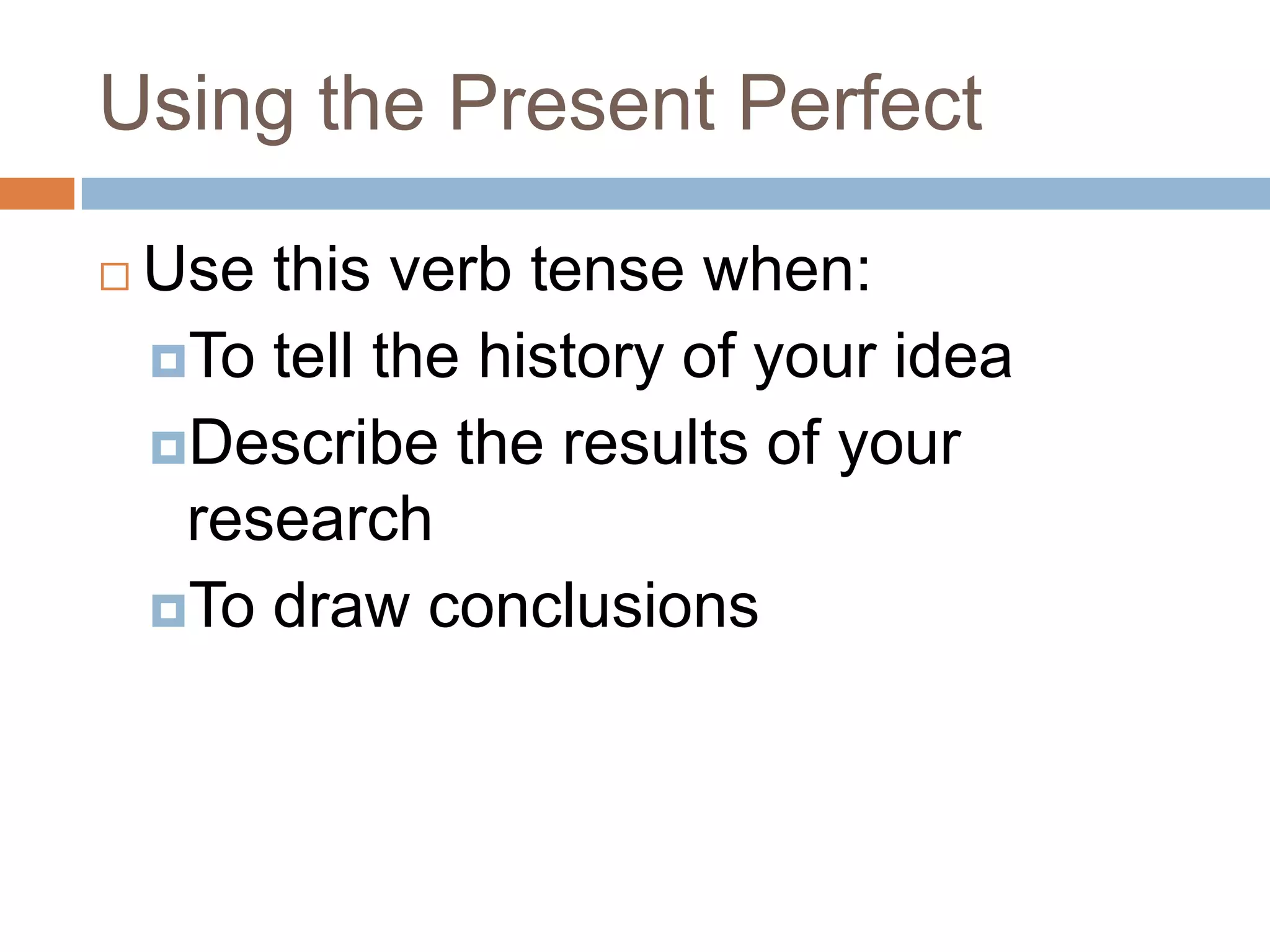 Using the Present Perfect

Use this verb tense when:
To tell the history of your idea
Describe the results of your research
To draw conclusions